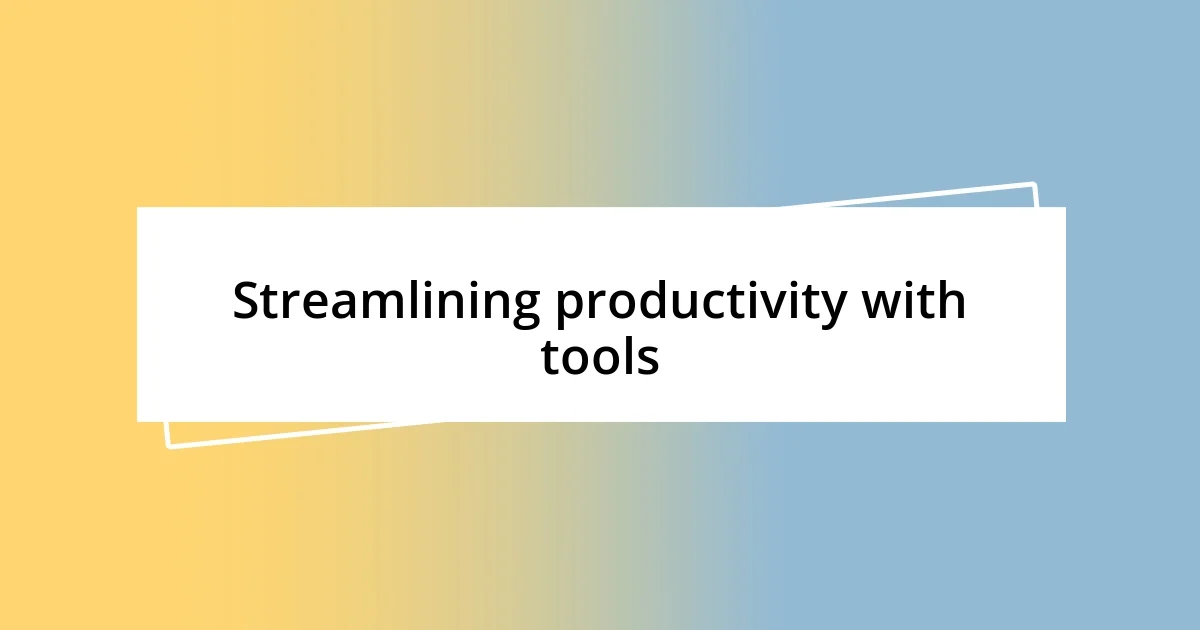 Streamlining productivity with tools